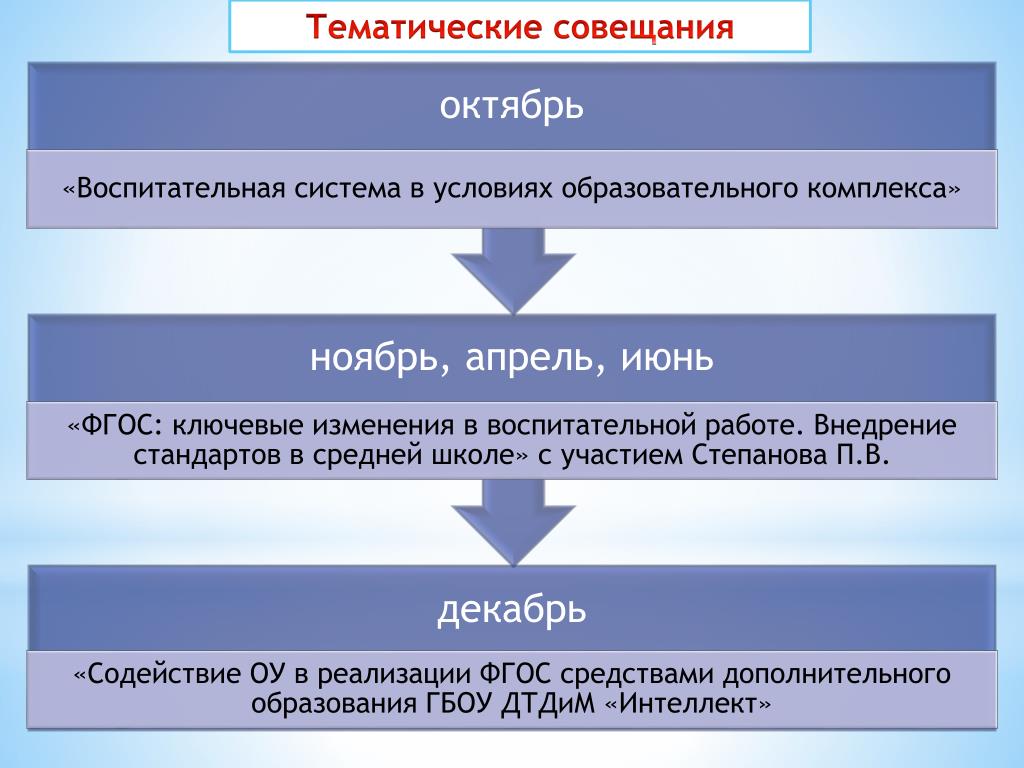 Тематические совещания

октябрь

«Воспитательная система в условиях образовательного комплекса»

ноябрь, апрель, июнь

«ФГОС: ключевые изменения в воспитательной работе. Внедрение стандартов в средней школе» с участием Степанова П.В.

декабрь

«Содействие ОУ в реализации ФГОС средствами дополнительного образования ГБОУ ДТДиМ «Интеллект»